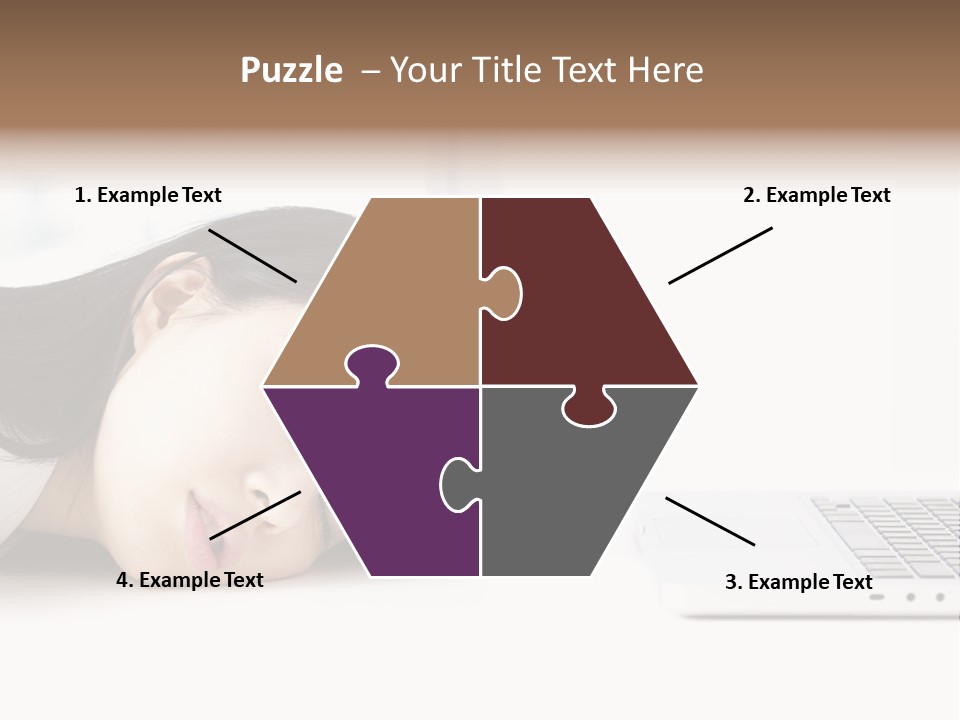 Puzzle – Your Title Text Here

1. Example Text

2. Example Text

4. Example Text

3. Example Text